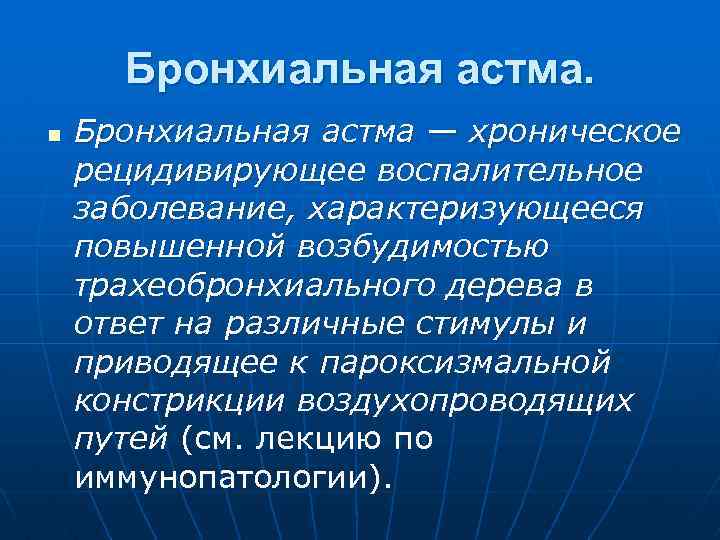 Бронхиальная астма.

Бронхиальная астма — хроническое рецидивирующее воспалительное заболевание, характеризующееся повышенной возбудимостью трахеобронхиального дерева в ответ на различные стимулы и приводящее к пароксизмальной констрикции воздухопроводящих путей (см. лекцию по иммунопатологии).